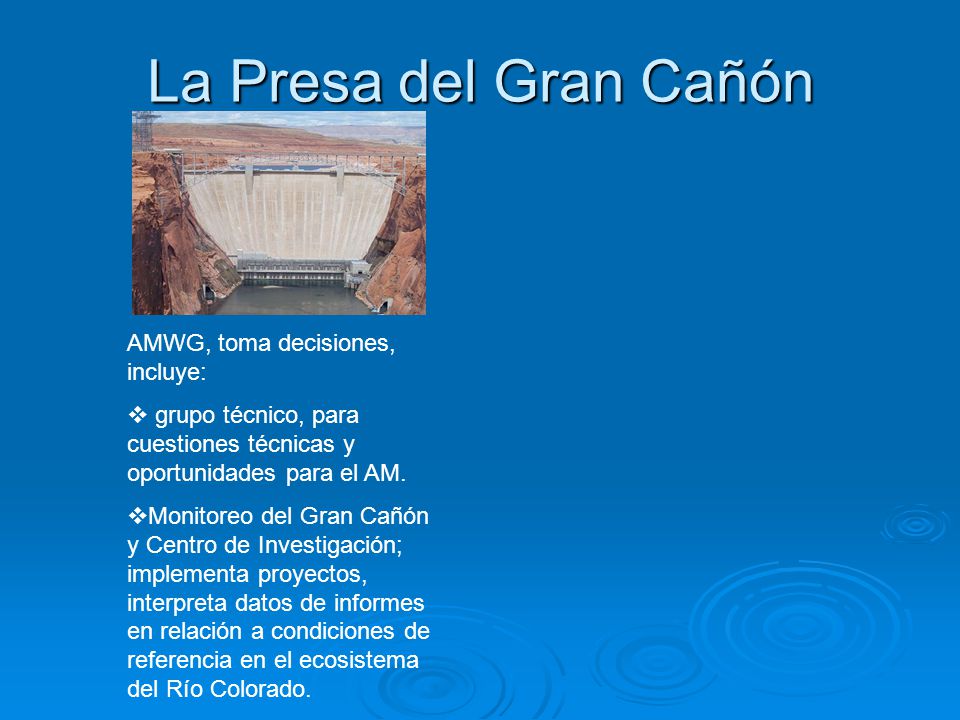 La Presa del Gran Cañón

AMWG, toma decisiones, incluye:

❖ grupo técnico, para cuestiones técnicas y oportunidades para el AM.

❖Monitoreo del Gran Cañón y Centro de Investigación; implementa proyectos, interpreta datos de informes en relación a condiciones de referencia en el ecosistema del Río Colorado.